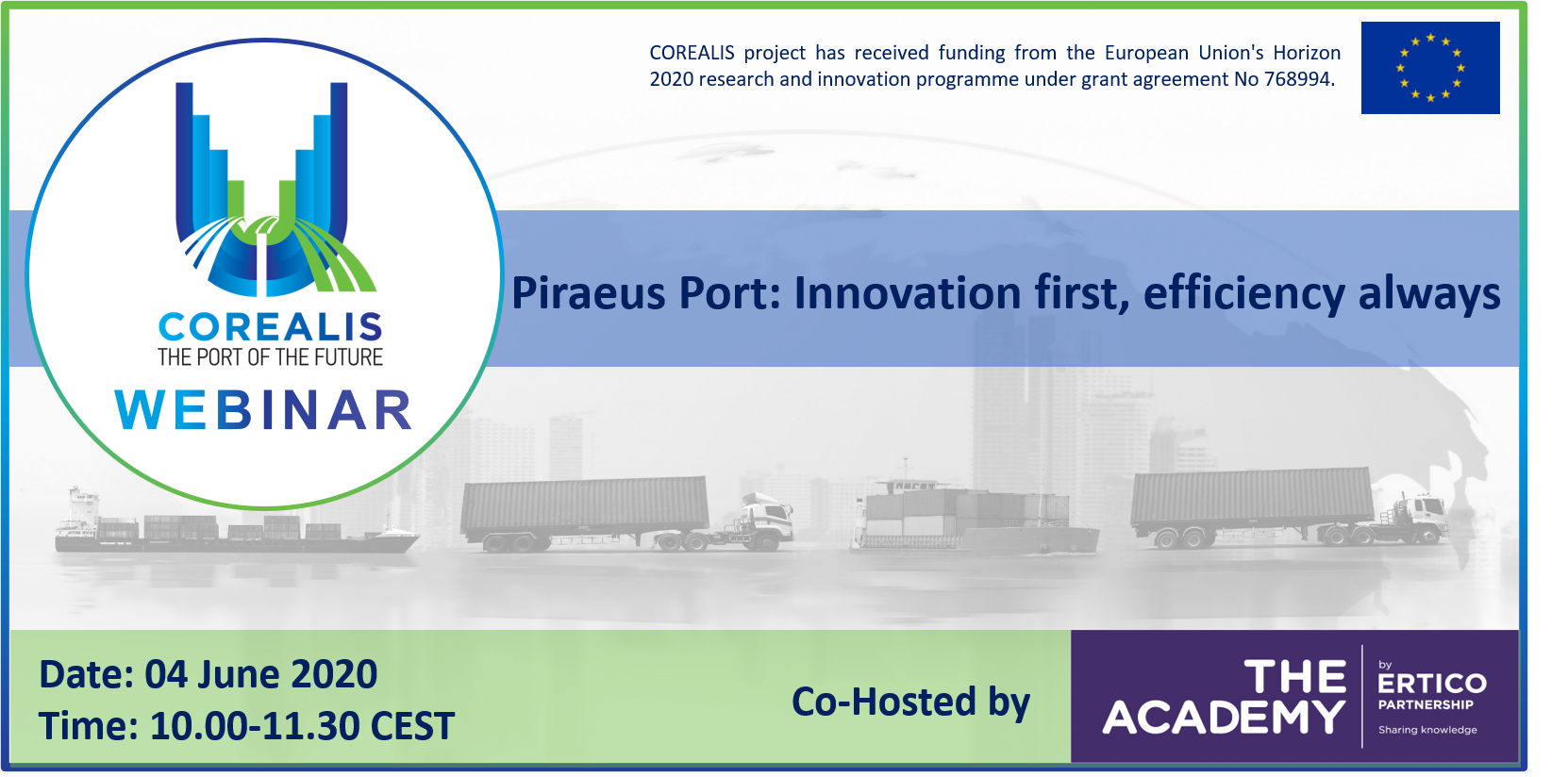 COREALIS project has received funding from the European Union's Horizon 2020 research and innovation programme under grant agreement No 768994.

COREALIS
THE PORT OF THE FUTURE
WEBINAR

Piraeus Port: Innovation first, efficiency always

Date: 04 June 2020
Time: 10.00-11.30 CEST

Co-Hosted by

THE ACADEMY
by ERTICO PARTNERSHIP
Sharing knowledge